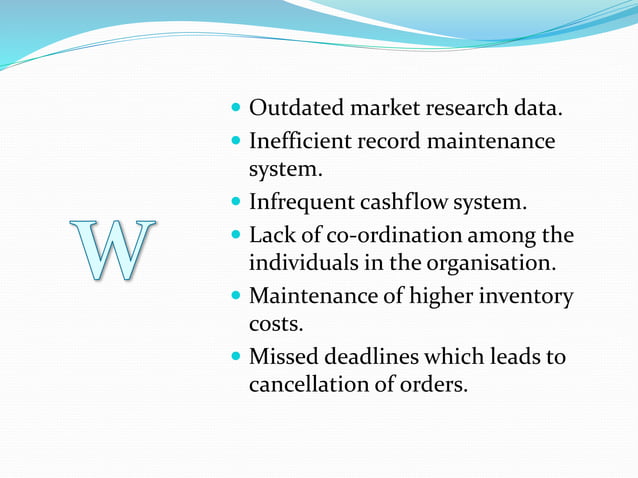 W

- Outdated market research data.
- Inefficient record maintenance system.
- Infrequent cashflow system.
- Lack of co-ordination among the individuals in the organisation.
- Maintenance of higher inventory costs.
- Missed deadlines which leads to cancellation of orders.